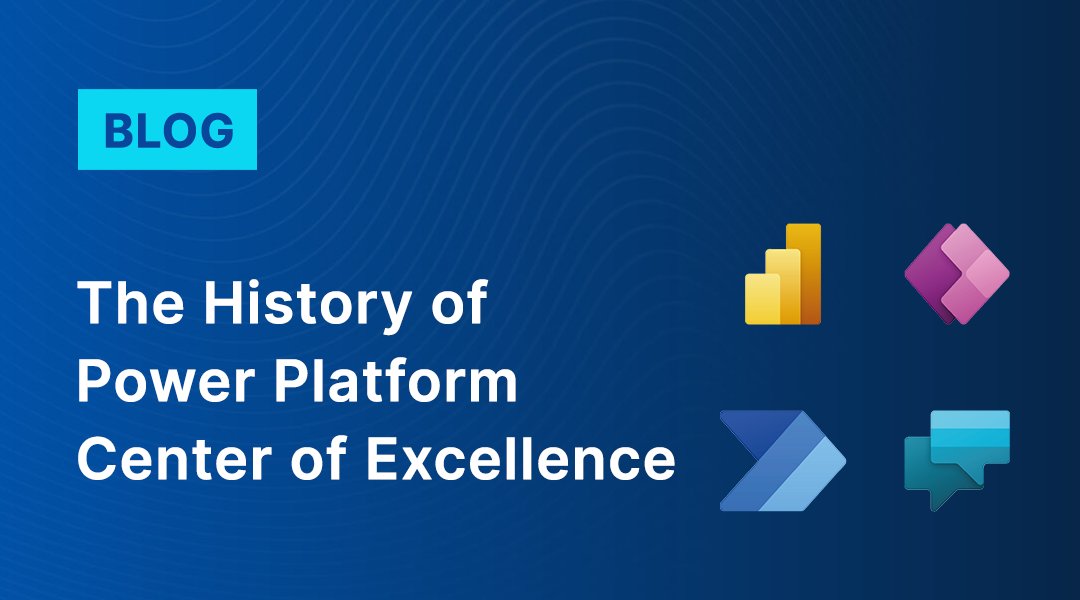 BLOG

The History of Power Platform Center of Excellence